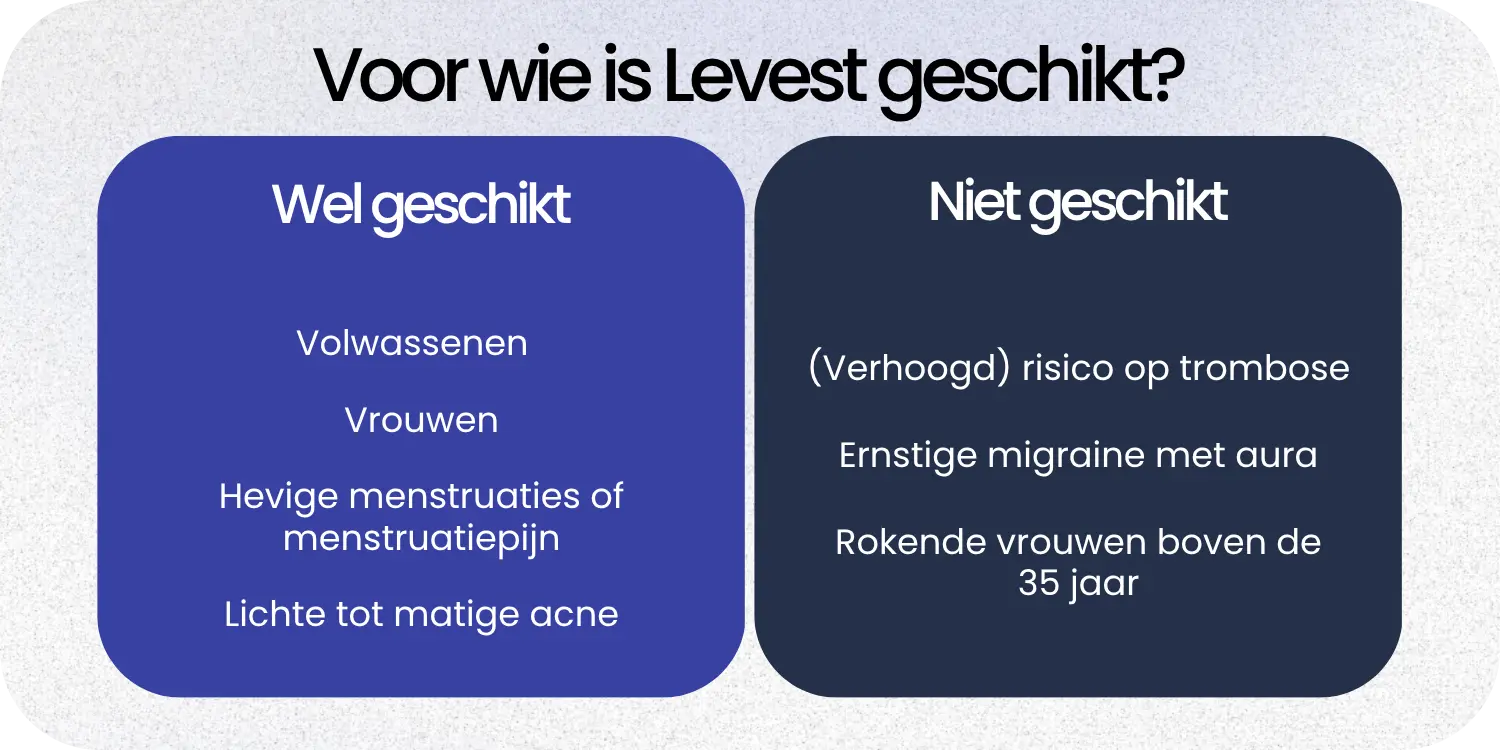 Voor wie is Levest geschikt?

Wel geschikt

Volwassenen

Vrouwen

Hevige menstruaties of menstruatiepijn

Lichte tot matige acne

Niet geschikt

(Verhoogd) risico op trombose

Ernstige migraine met aura

Rokende vrouwen boven de 35 jaar